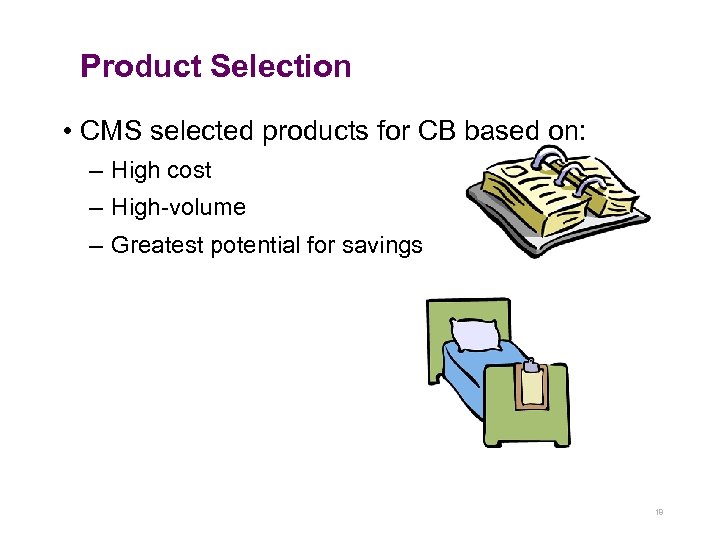 Product Selection

• CMS selected products for CB based on:
– High cost
– High-volume
– Greatest potential for savings

19